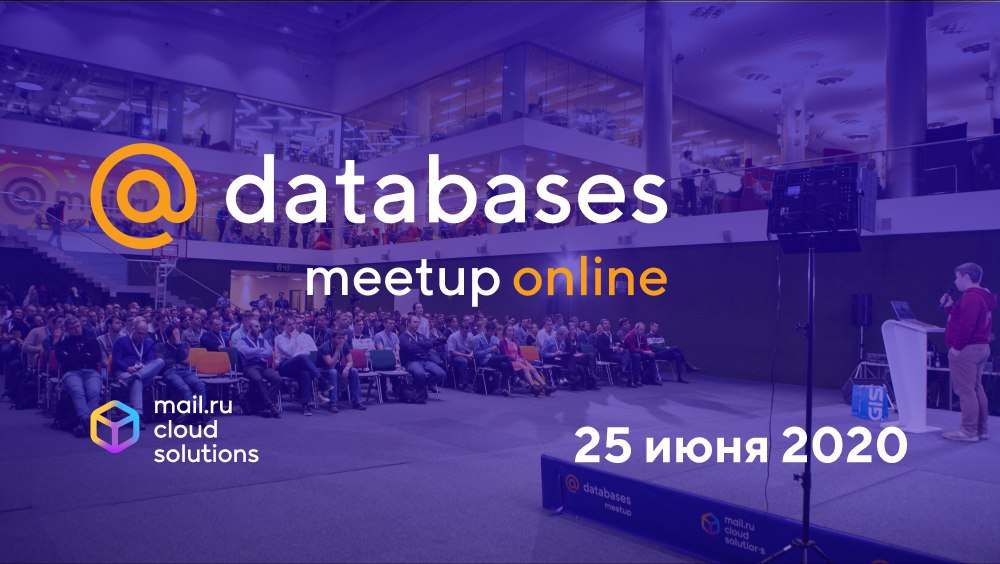 @ databases
meetup online

mail.ru
cloud
solutions

25 июня 2020

@ databases
meetup

mail.ru
cloud
solutions